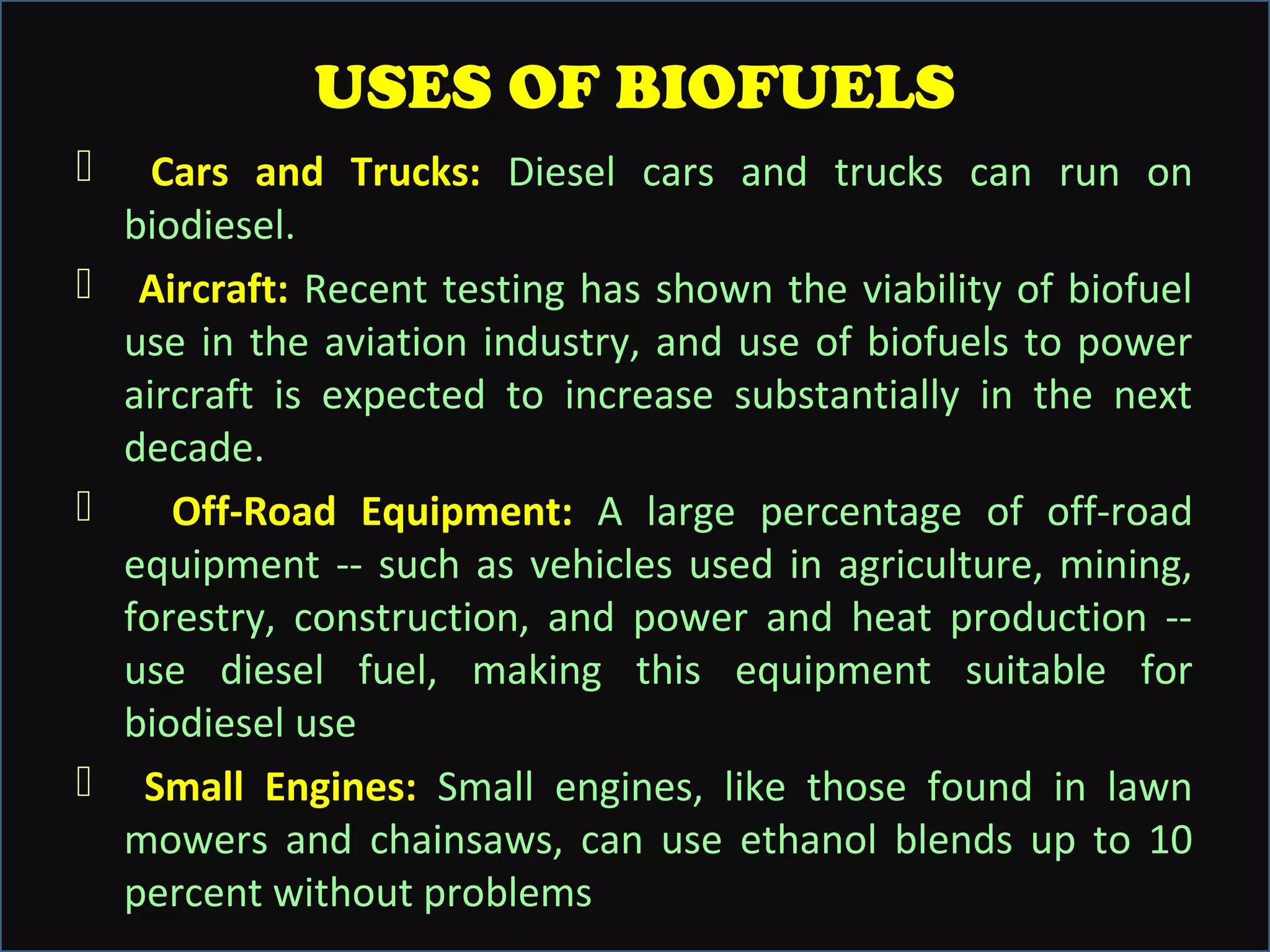 USES OF BIOFUELS

Cars and Trucks: Diesel cars and trucks can run on biodiesel.

Aircraft: Recent testing has shown the viability of biofuel use in the aviation industry, and use of biofuels to power aircraft is expected to increase substantially in the next decade.

Off-Road Equipment: A large percentage of off-road equipment -- such as vehicles used in agriculture, mining, forestry, construction, and power and heat production -- use diesel fuel, making this equipment suitable for biodiesel use

Small Engines: Small engines, like those found in lawn mowers and chainsaws, can use ethanol blends up to 10 percent without problems